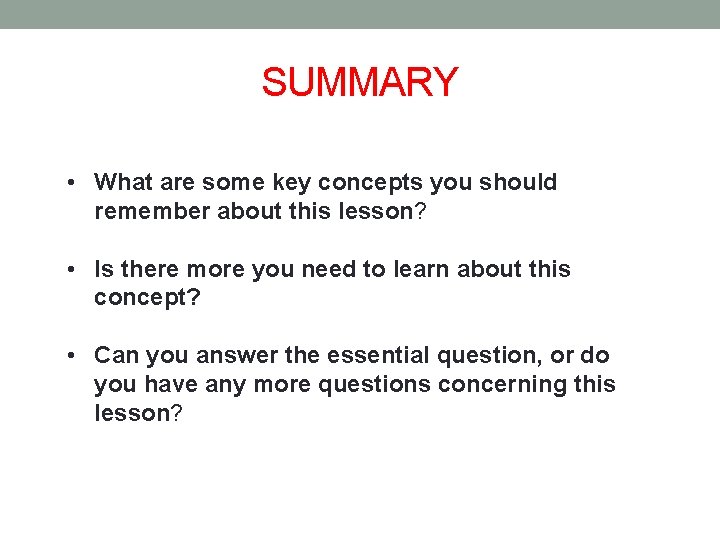 SUMMARY

• What are some key concepts you should remember about this lesson?

• Is there more you need to learn about this concept?

• Can you answer the essential question, or do you have any more questions concerning this lesson?